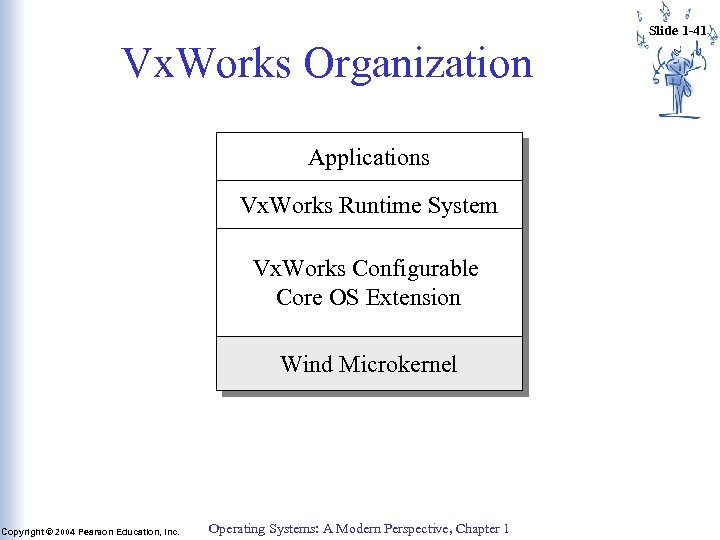 Slide 1-41

VxWorks Organization

Applications

VxWorks Runtime System

VxWorks Configurable Core OS Extension

Wind Microkernel

Copyright © 2004 Pearson Education, Inc.

Operating Systems: A Modern Perspective, Chapter 1